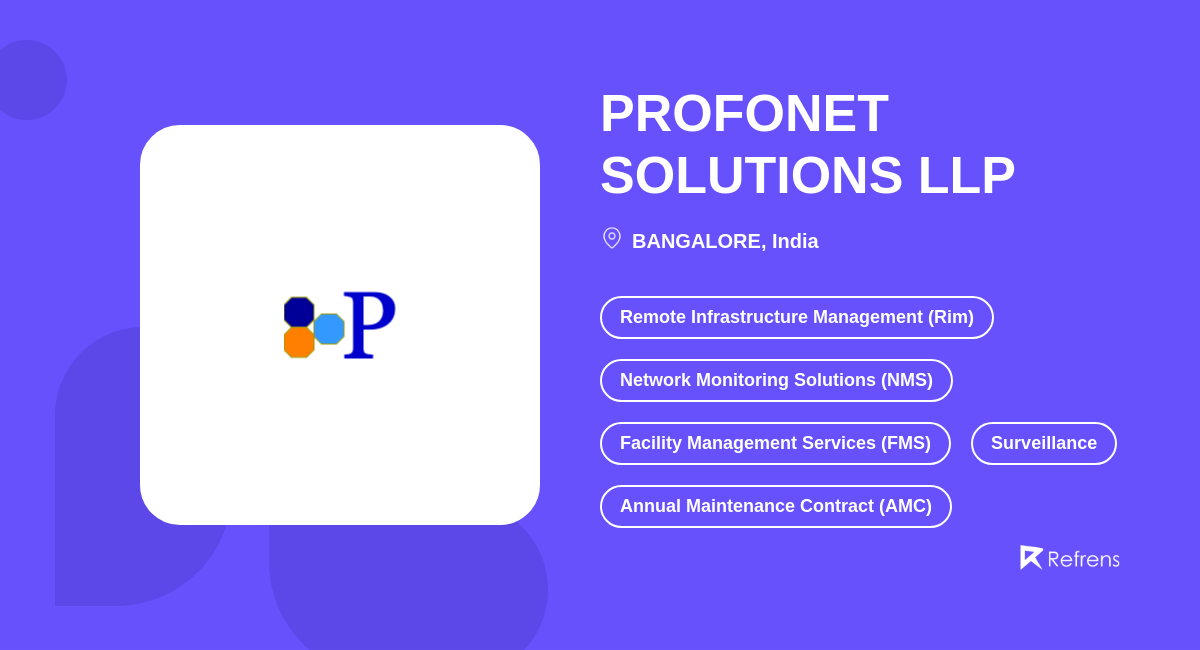 P

PROFONET SOLUTIONS LLP

BANGALORE, India

Remote Infrastructure Management (Rim)

Network Monitoring Solutions (NMS)

Facility Management Services (FMS)

Surveillance

Annual Maintenance Contract (AMC)

Refrens